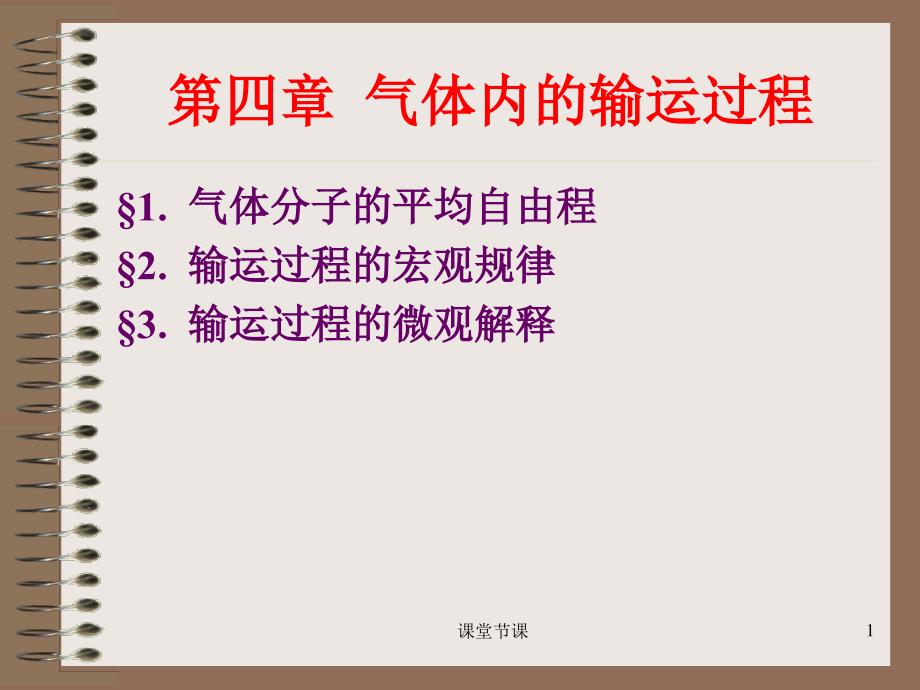 第四章 气体内的输运过程

§1. 气体分子的平均自由程
§2. 输运过程的宏观规律
§3. 输运过程的微观解释

课堂节课

1